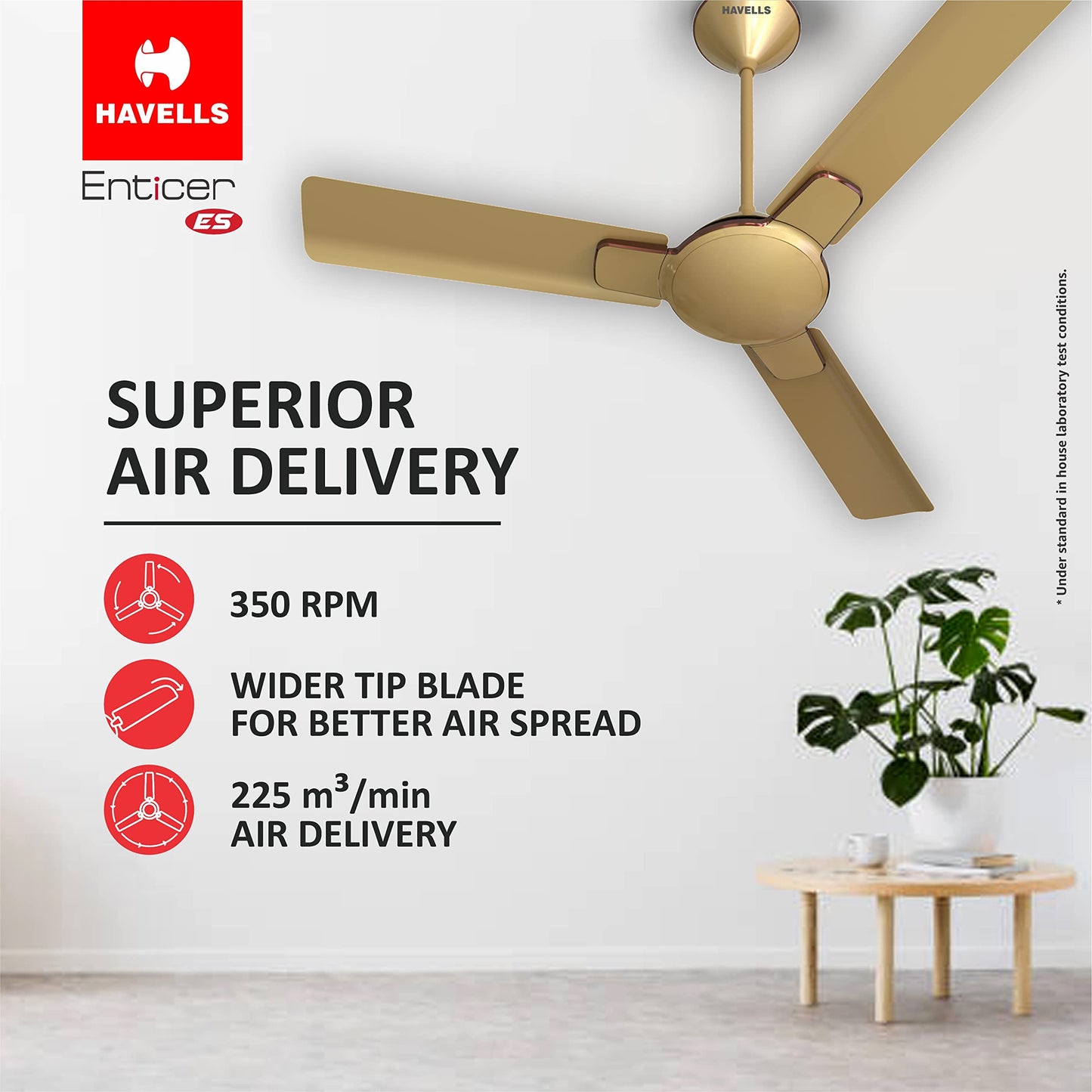 HAVELLS

Enticer

ES

HAVELLS

SUPERIOR AIR DELIVERY

350 RPM

WIDER TIP BLADE FOR BETTER AIR SPREAD

225 $m^3$/min AIR DELIVERY

* Under standard in house laboratory test conditions.